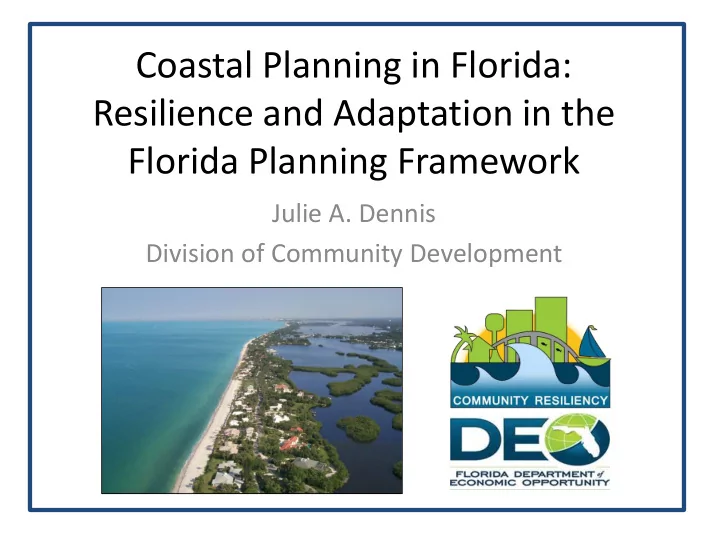 Coastal Planning in Florida: Resilience and Adaptation in the Florida Planning Framework

Julie A. Dennis

Division of Community Development

COMMUNITY RESILIENCY

DEO

FLORIDA DEPARTMENT of ECONOMIC OPPORTUNITY